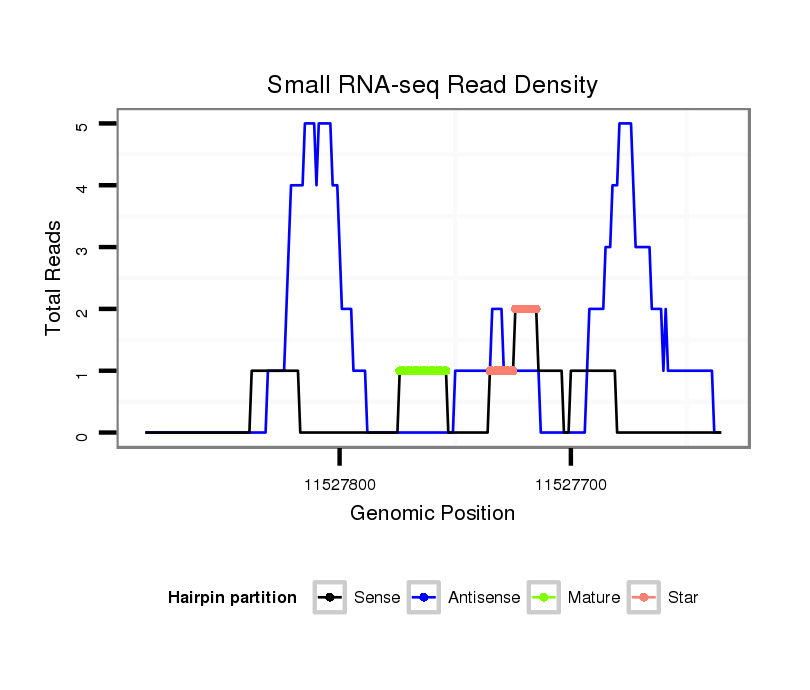 Small RNA-seq Read Density

Total Reads

5
4
3
2
1
0

11527800
11527700

Genomic Position

Hairpin partition Sense Antisense Mature Star